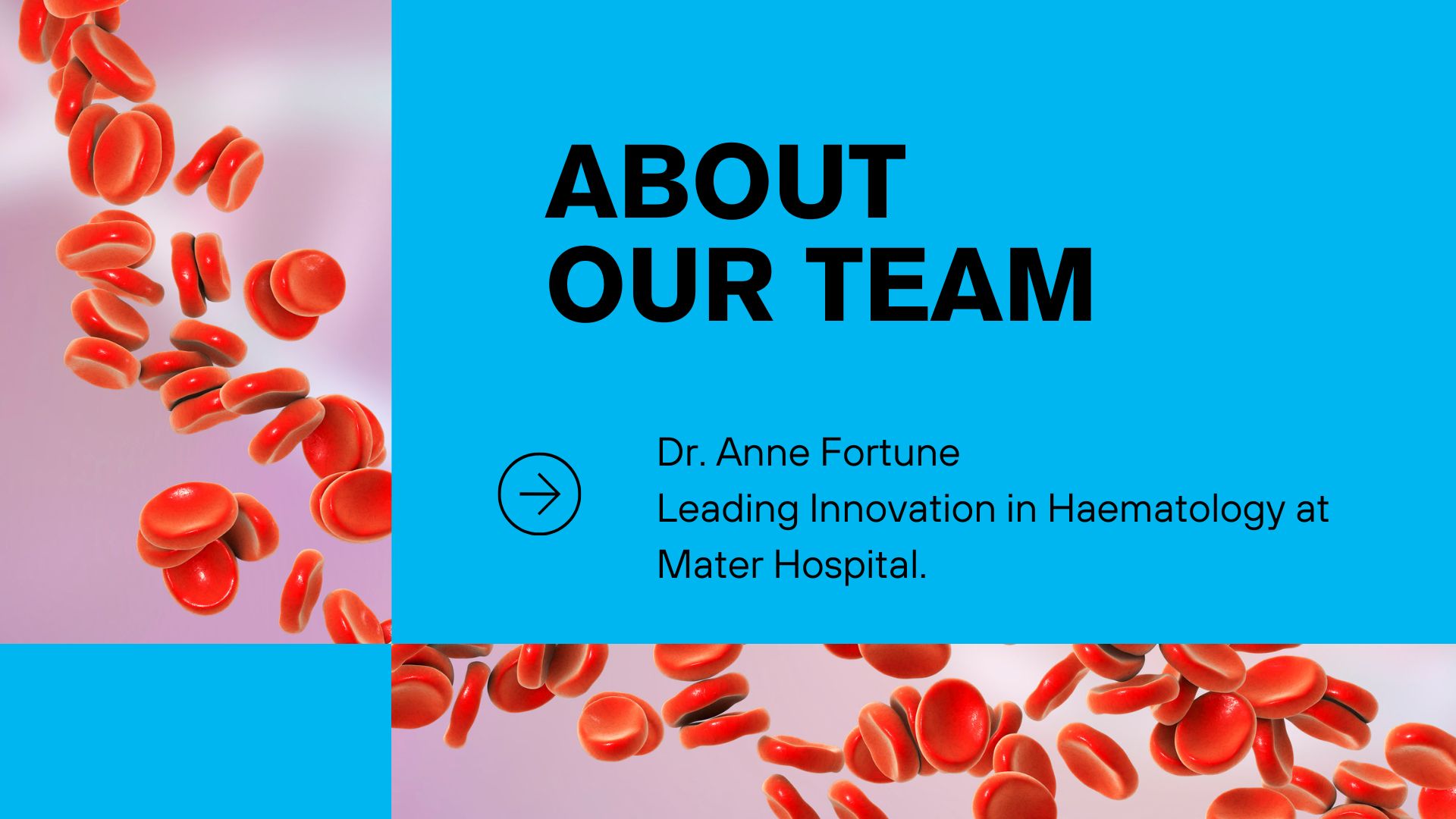 ABOUT OUR TEAM

Dr. Anne Fortune
Leading Innovation in Haematology at Mater Hospital.